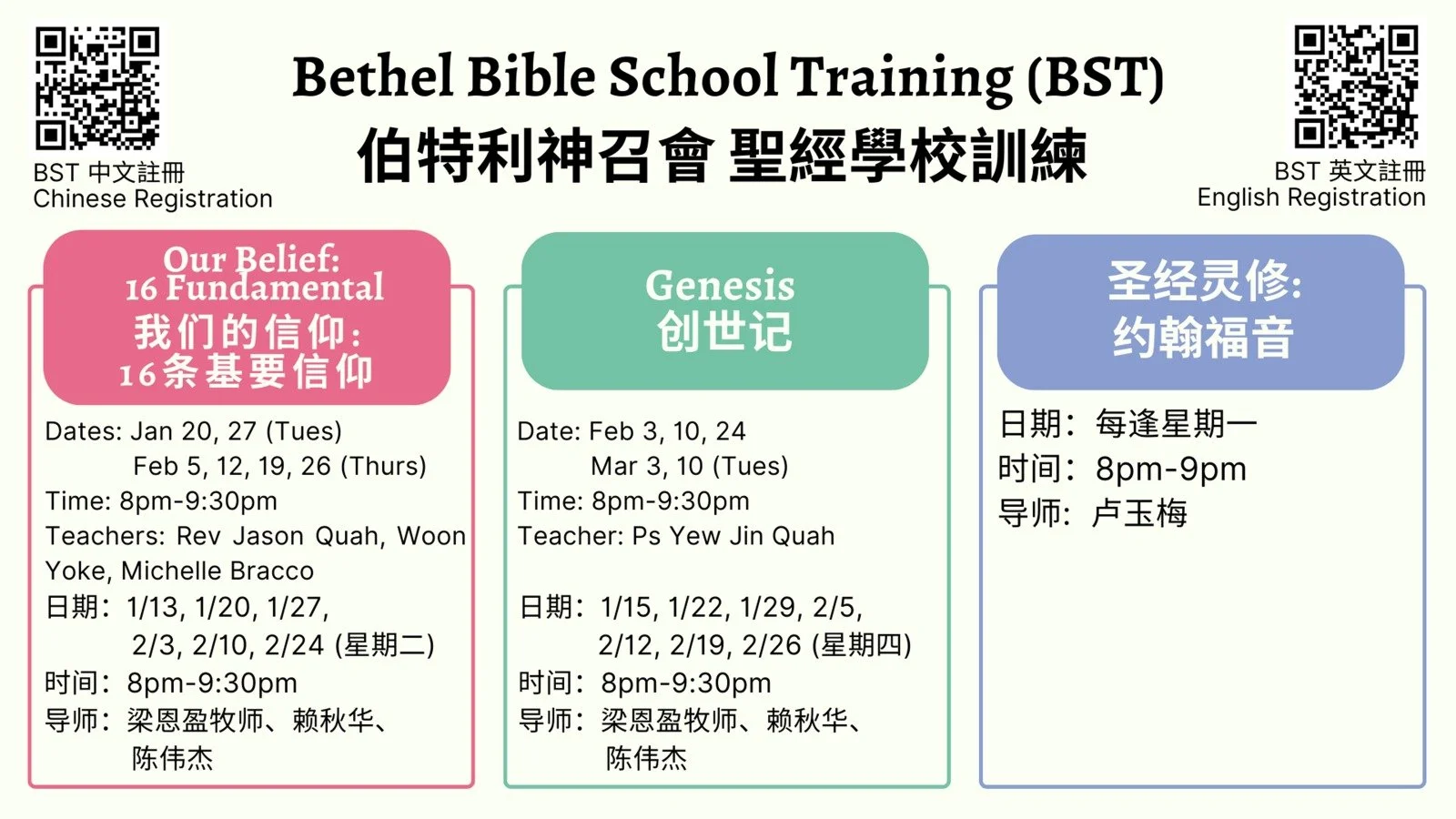 BST 中文註冊
Chinese Registration

Bethel Bible School Training (BST)
伯特利神召會 聖經學校訓練

BST 英文註冊
English Registration

Our Belief:
16 Fundamental
我们的信仰:
16条基要信仰

Dates: Jan 20, 27 (Tues)
Feb 5, 12, 19, 26 (Thurs)
Time: 8pm-9:30pm
Teachers: Rev Jason Quah, Woon Yoke, Michelle Bracco
日期：1/13, 1/20, 1/27,
2/3, 2/10, 2/24 (星期二)
时间：8pm-9:30pm
导师：梁恩盈牧师、赖秋华、
陈伟杰

Genesis
创世记

Date: Feb 3, 10, 24
Mar 3, 10 (Tues)
Time: 8pm-9:30pm
Teacher: Ps Yew Jin Quah

日期：1/15, 1/22, 1/29, 2/5,
2/12, 2/19, 2/26 (星期四)
时间：8pm-9:30pm
导师：梁恩盈牧师、赖秋华、
陈伟杰

圣经灵修:
约翰福音

日期：每逢星期一
时间：8pm-9pm
导师：卢玉梅